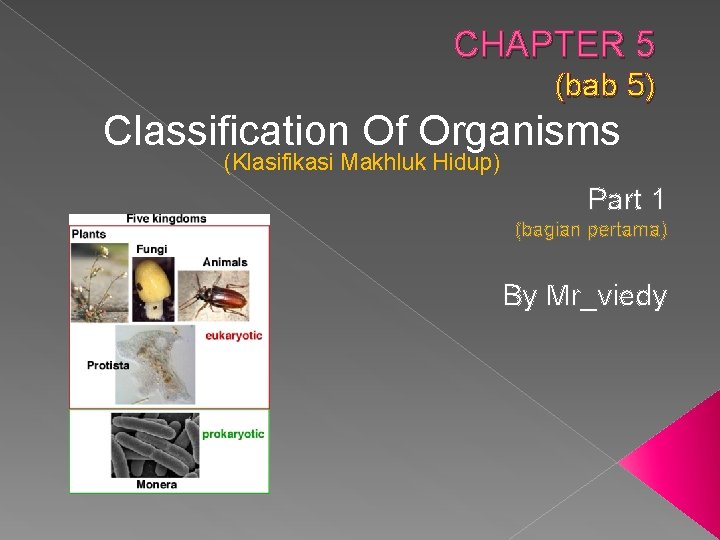 CHAPTER 5
(bab 5)

Classification Of Organisms
(Klasifikasi Makhluk Hidup)

Part 1
(bagian pertama)

By Mr_viedy

Five kingdoms
Plants
Fungi
Animals
eukaryotic
Protista
prokaryotic
Monera